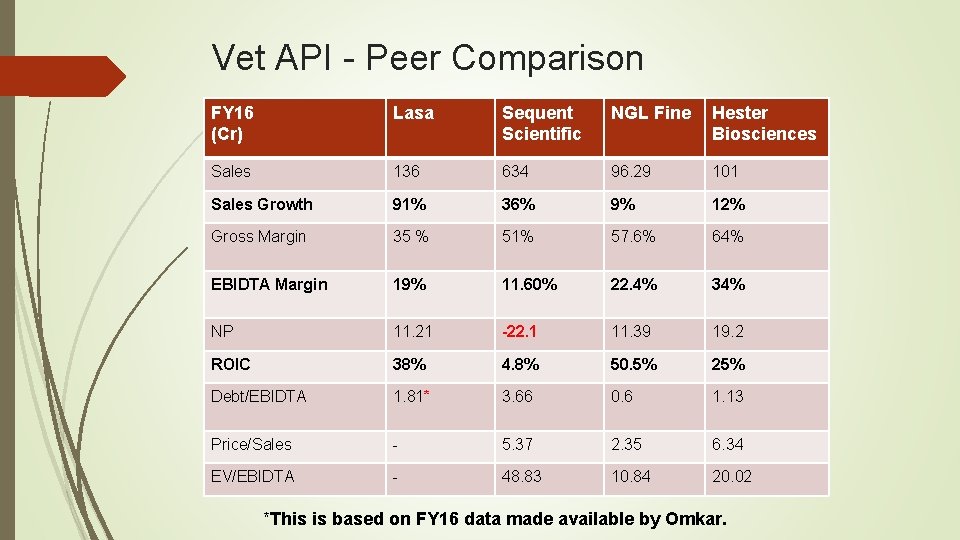 Vet API - Peer Comparison

| FY16 (Cr) | Lasa | Sequent Scientific | NGL Fine | Hester Biosciences |
|---|---|---|---|---|
| Sales | 136 | 634 | 96.29 | 101 |
| Sales Growth | 91% | 36% | 9% | 12% |
| Gross Margin | 35 % | 51% | 57.6% | 64% |
| EBIDTA Margin | 19% | 11.60% | 22.4% | 34% |
| NP | 11.21 | -22.1 | 11.39 | 19.2 |
| ROIC | 38% | 4.8% | 50.5% | 25% |
| Debt/EBIDTA | 1.81* | 3.66 | 0.6 | 1.13 |
| Price/Sales | - | 5.37 | 2.35 | 6.34 |
| EV/EBIDTA | - | 48.83 | 10.84 | 20.02 |

*This is based on FY16 data made available by Omkar.